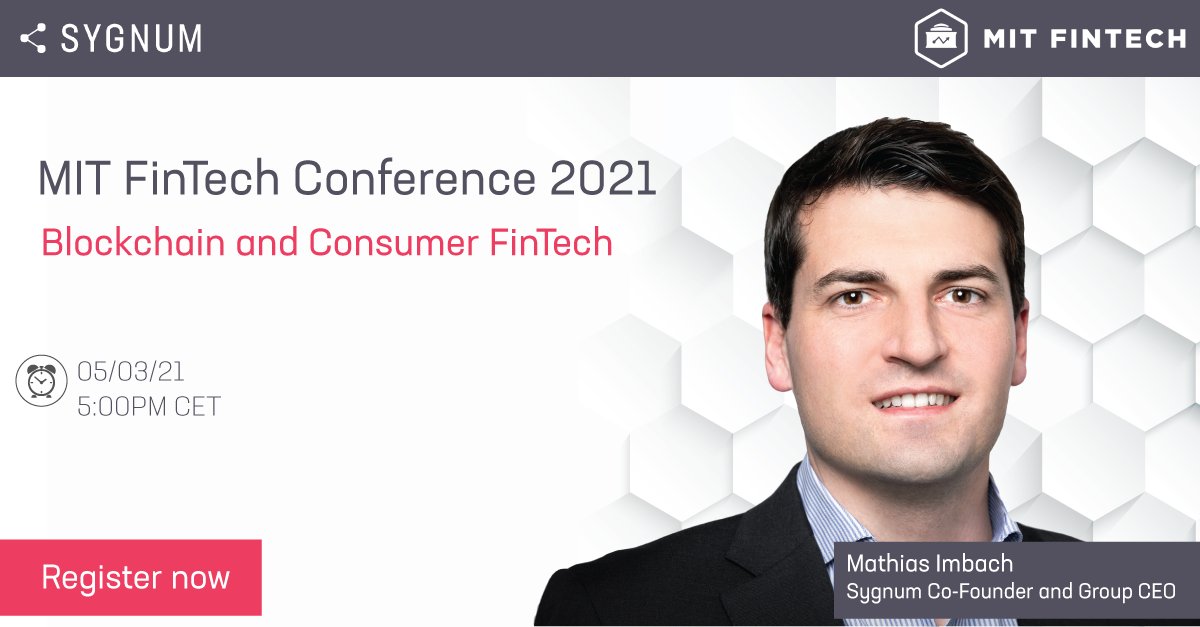 SYGNUM

MIT FINTECH

MIT FinTech Conference 2021

Blockchain and Consumer FinTech

05/03/21
5:00PM CET

Register now

Mathias Imbach
Sygnum Co-Founder and Group CEO